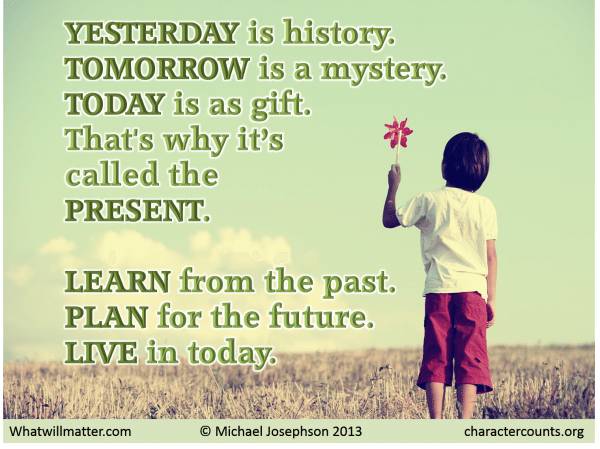 YESTERDAY is history.
TOMORROW is a mystery.
TODAY is as gift.
That's why it's called the PRESENT.

LEARN from the past.
PLAN for the future.
LIVE in today.

Whatwillmatter.com © Michael Josephson 2013 charactercounts.org